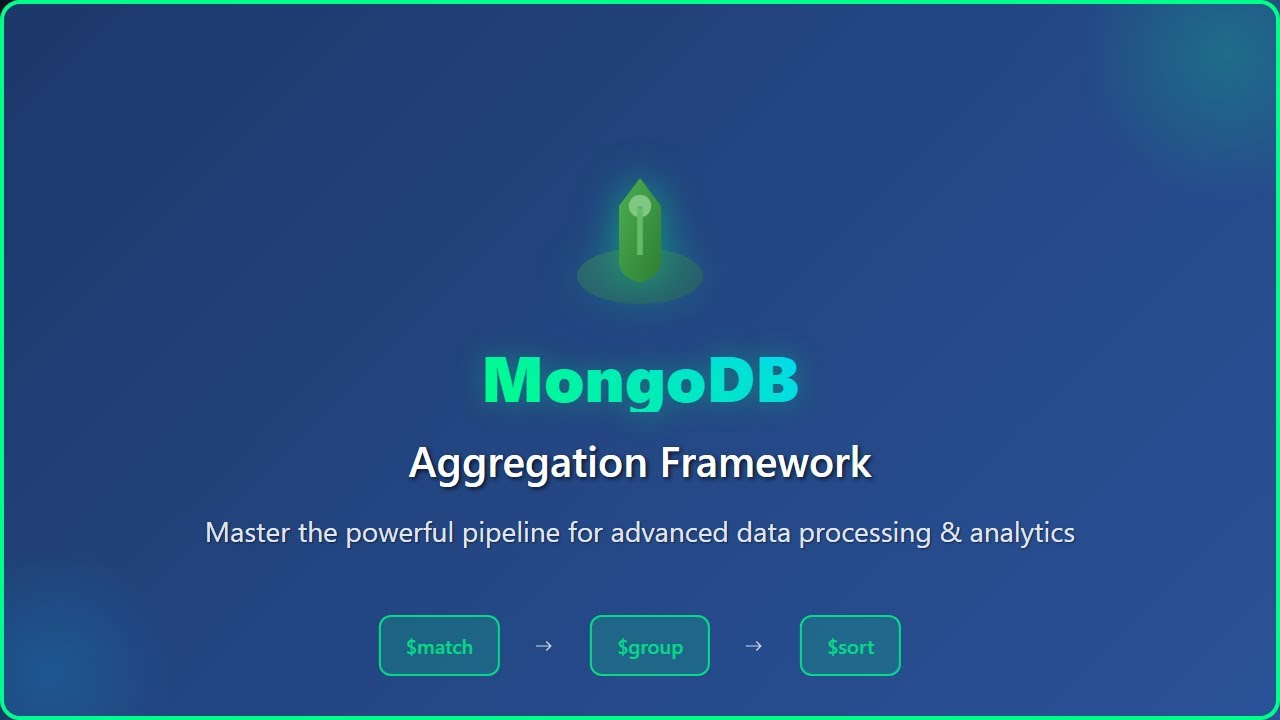 MongoDB

Aggregation Framework

Master the powerful pipeline for advanced data processing & analytics

\$match → \$group → \$sort